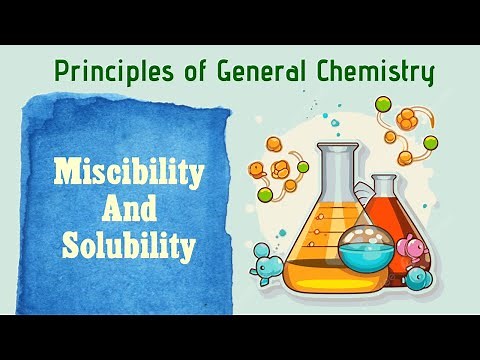 Principles of General Chemistry

Miscibility And Solubility